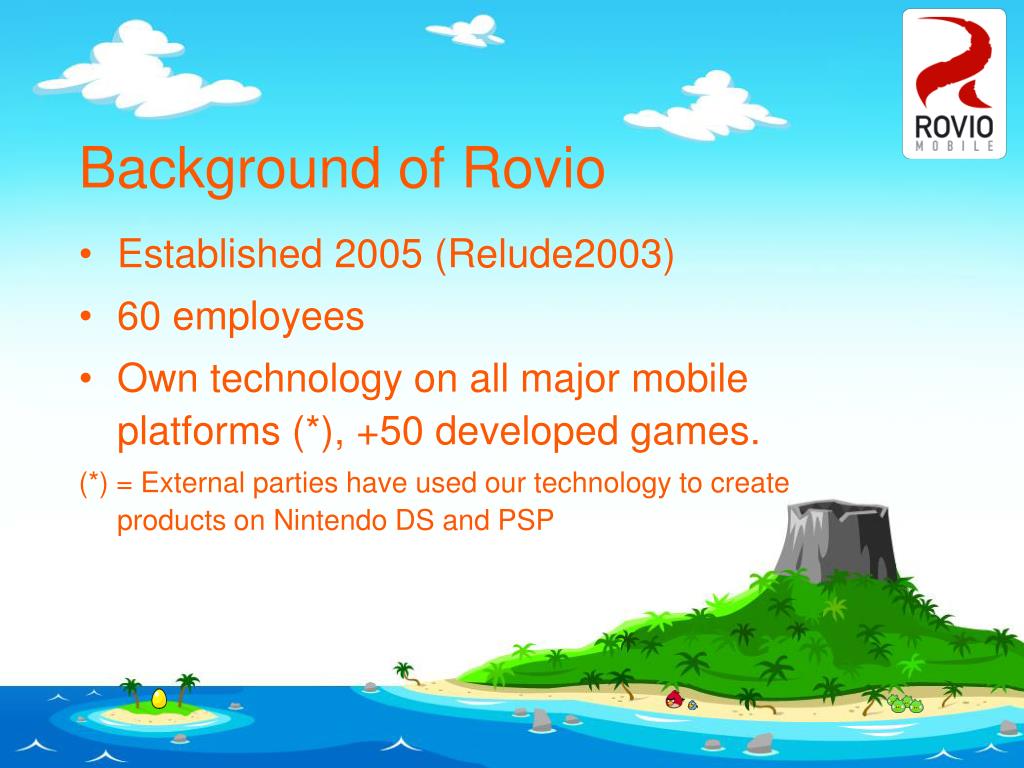 ROVIO
MOBILE

Background of Rovio

• Established 2005 (Relude2003)
• 60 employees
• Own technology on all major mobile platforms (*), +50 developed games.

(*) = External parties have used our technology to create products on Nintendo DS and PSP